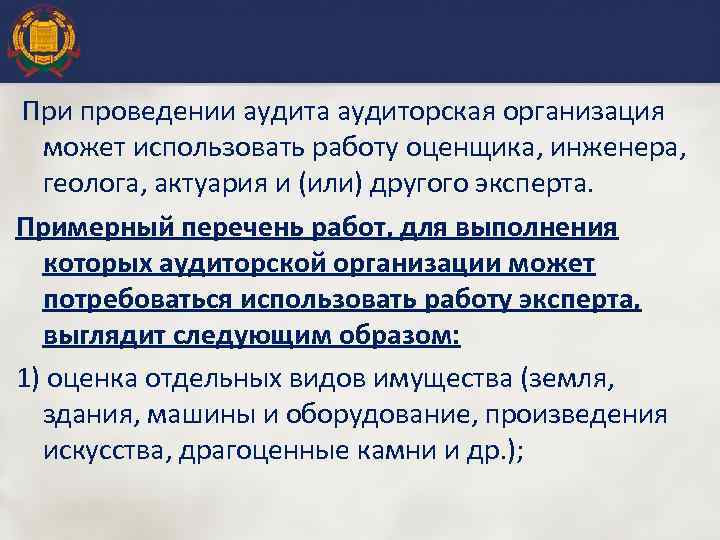 При проведении аудита аудиторская организация может использовать работу оценщика, инженера, геолога, актуария и (или) другого эксперта.

Примерный перечень работ, для выполнения которых аудиторской организации может потребоваться использовать работу эксперта, выглядит следующим образом:

1) оценка отдельных видов имущества (земля, здания, машины и оборудование, произведения искусства, драгоценные камни и др.);